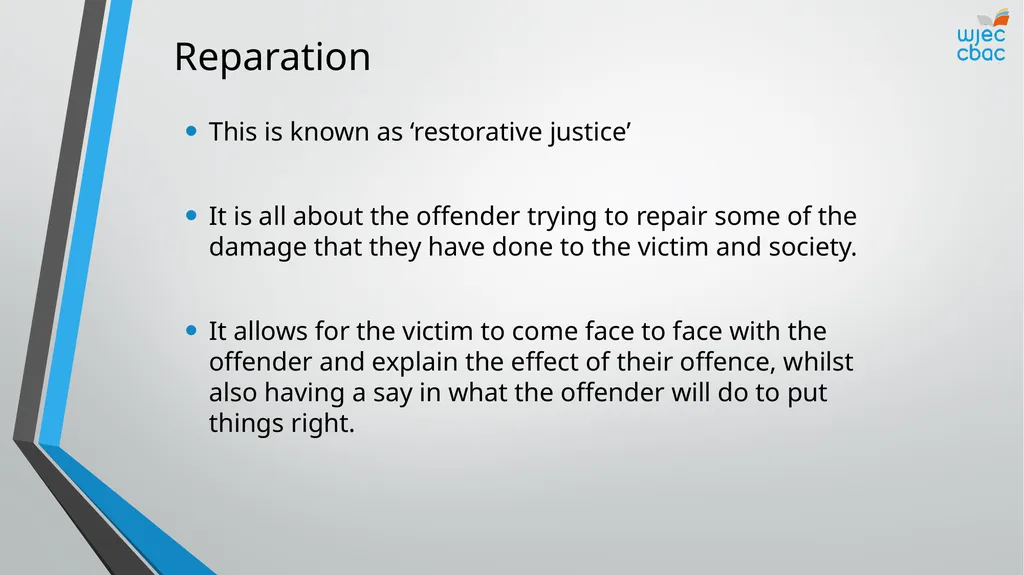 Reparation

wjec
cbac

This is known as ‘restorative justice’

It is all about the offender trying to repair some of the damage that they have done to the victim and society.

It allows for the victim to come face to face with the offender and explain the effect of their offence, whilst also having a say in what the offender will do to put things right.